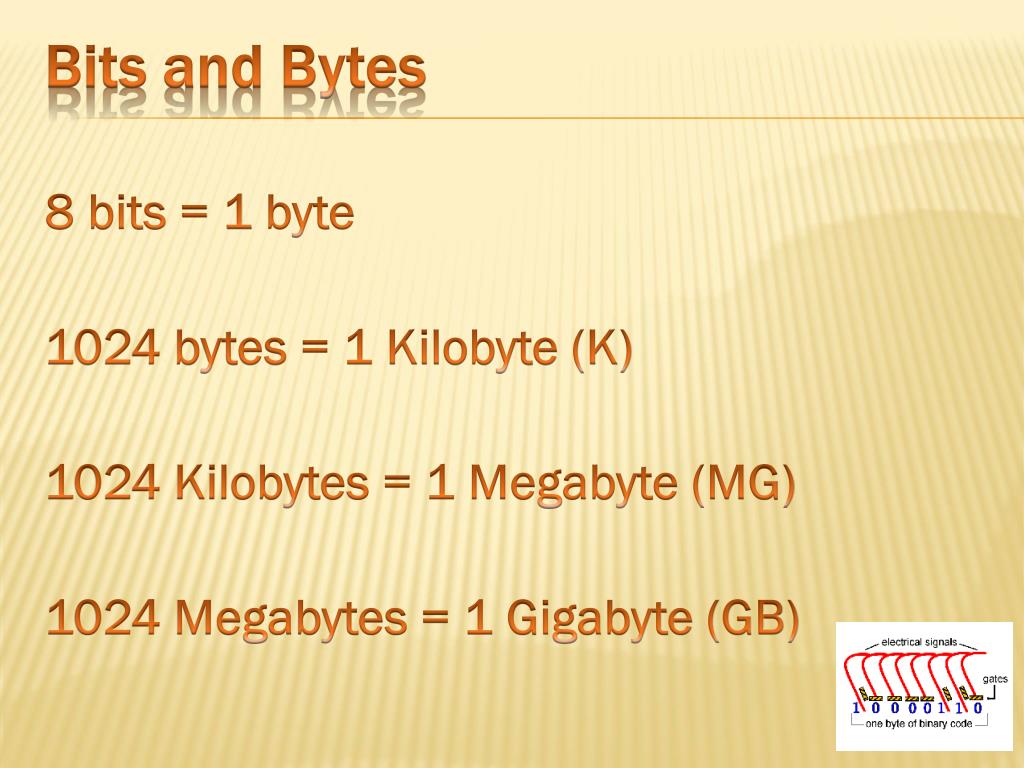 Bits and Bytes

8 bits = 1 byte

1024 bytes = 1 Kilobyte (K)

1024 Kilobytes = 1 Megabyte (MG)

1024 Megabytes = 1 Gigabyte (GB)

electrical signals
gates
1 0 0 0 0 1 1 0
one byte of binary code